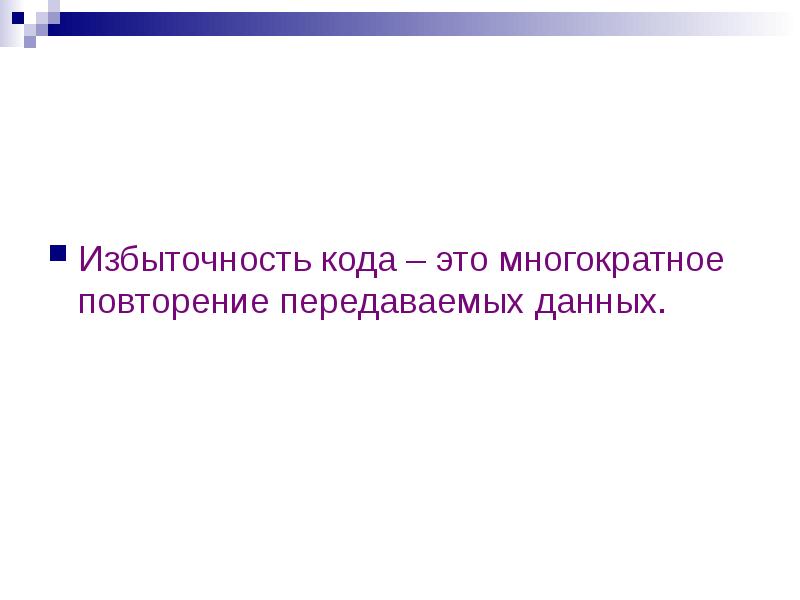 Избыточность кода – это многократное повторение передаваемых данных.